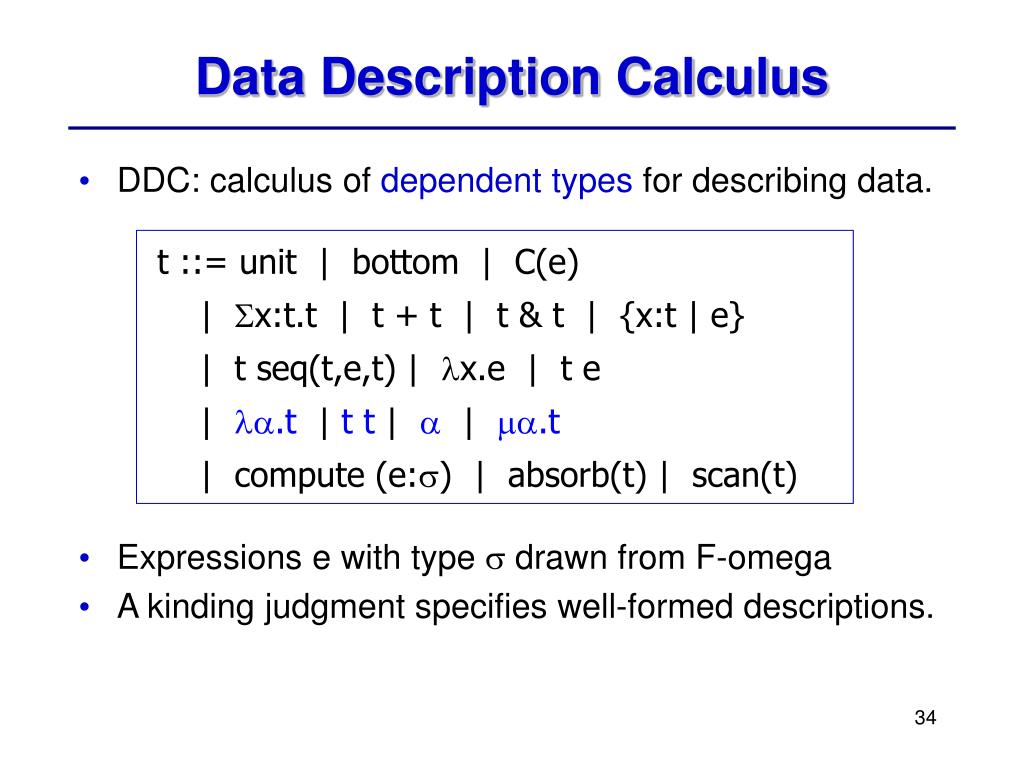 Data Description Calculus

• DDC: calculus of dependent types for describing data.

t ::= unit | bottom | C(e)
| $\Sigma$x:t.t | t + t | t & t | {x:t | e}
| t seq(t,e,t) | $\lambda$x.e | t e
| $\lambda\alpha$.t | t t | $\alpha$ | $\mu\alpha$.t
| compute (e:$\sigma$) | absorb(t) | scan(t)

• Expressions e with type $\sigma$ drawn from F-omega
• A kinding judgment specifies well-formed descriptions.

34